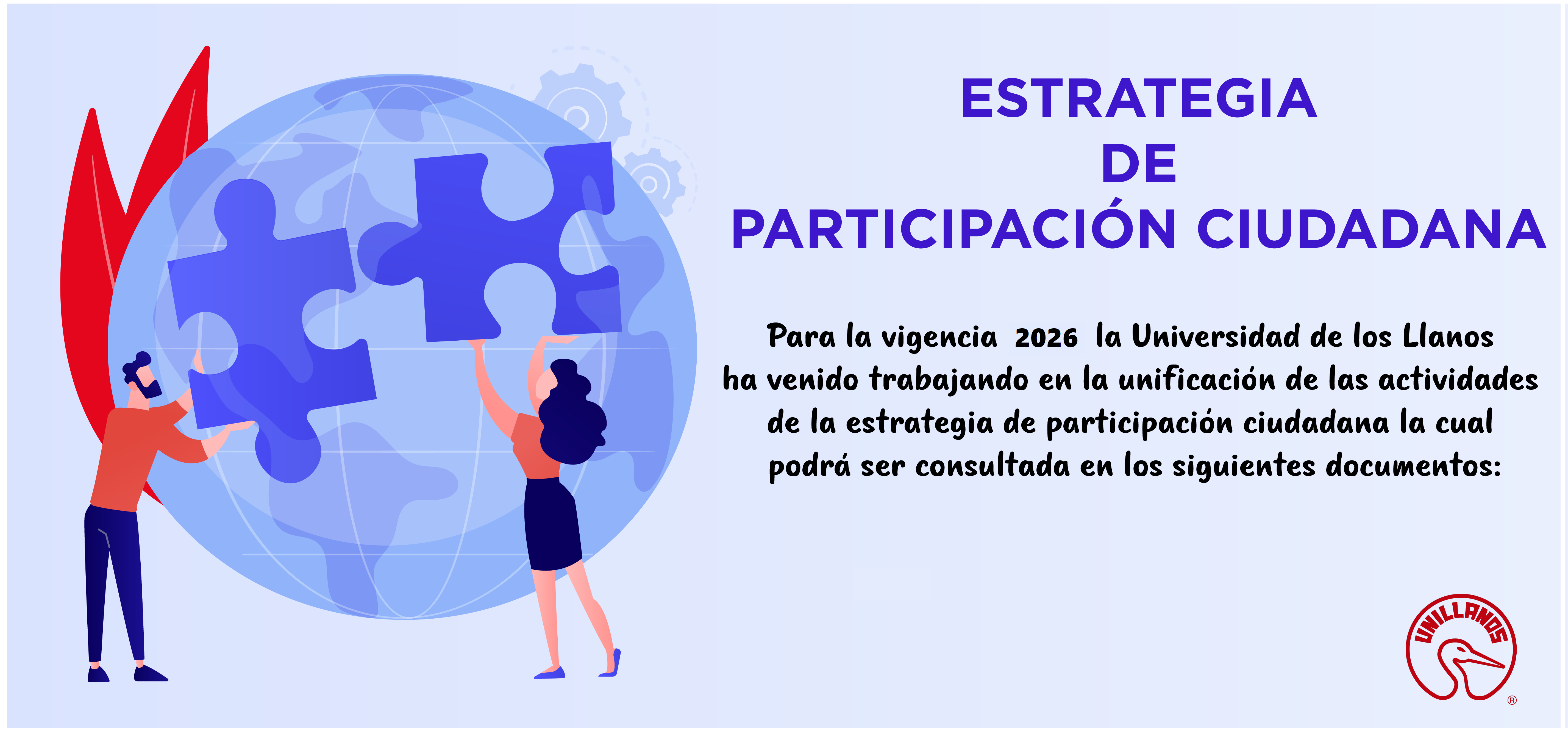 ESTRATEGIA
DE
PARTICIPACIÓN CIUDADANA

Para la vigencia 2026 la Universidad de los Llanos ha venido trabajando en la unificación de las actividades de la estrategia de participación ciudadana la cual podrá ser consultada en los siguientes documentos:

UNILLANOS
®